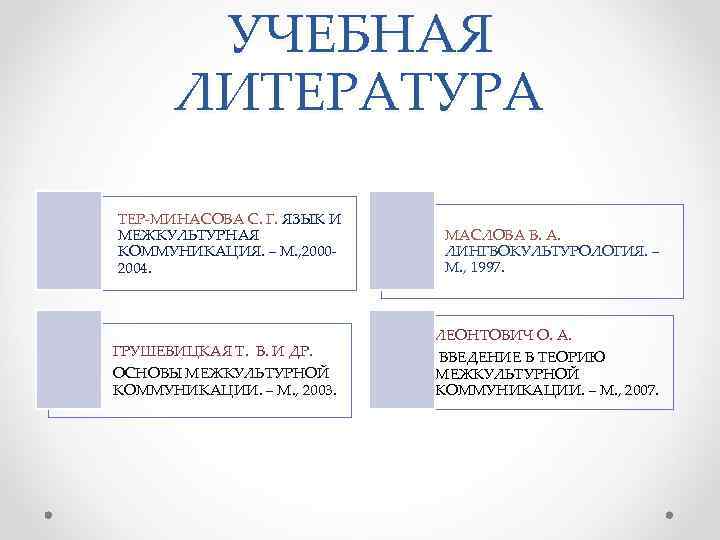 УЧЕБНАЯ ЛИТЕРАТУРА

ТЕР-МИНАСОВА С. Г. ЯЗЫК И МЕЖКУЛЬТУРНАЯ КОММУНИКАЦИЯ. – М.,2000-2004.

МАСЛОВА В. А. ЛИНГВОКУЛЬТУРОЛОГИЯ. – М., 1997.

ГРУШЕВИЦКАЯ Т. В. И ДР. ОСНОВЫ МЕЖКУЛЬТУРНОЙ КОММУНИКАЦИИ. – М., 2003.

ЛЕОНТОВИЧ О. А. ВВЕДЕНИЕ В ТЕОРИЮ МЕЖКУЛЬТУРНОЙ КОММУНИКАЦИИ. – М., 2007.